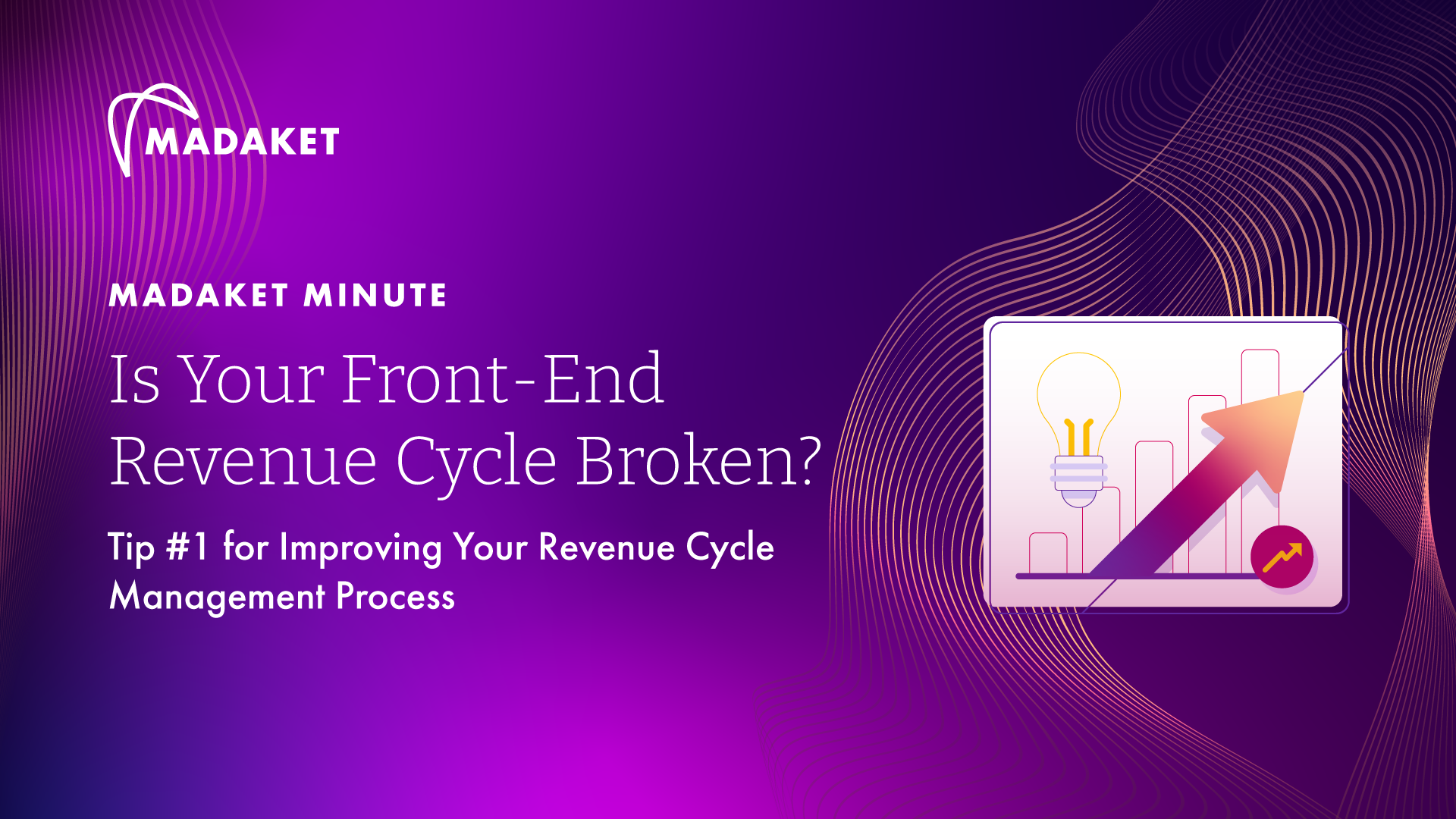 MADAKET

MADAKET MINUTE

Is Your Front-End Revenue Cycle Broken?

Tip #1 for Improving Your Revenue Cycle Management Process